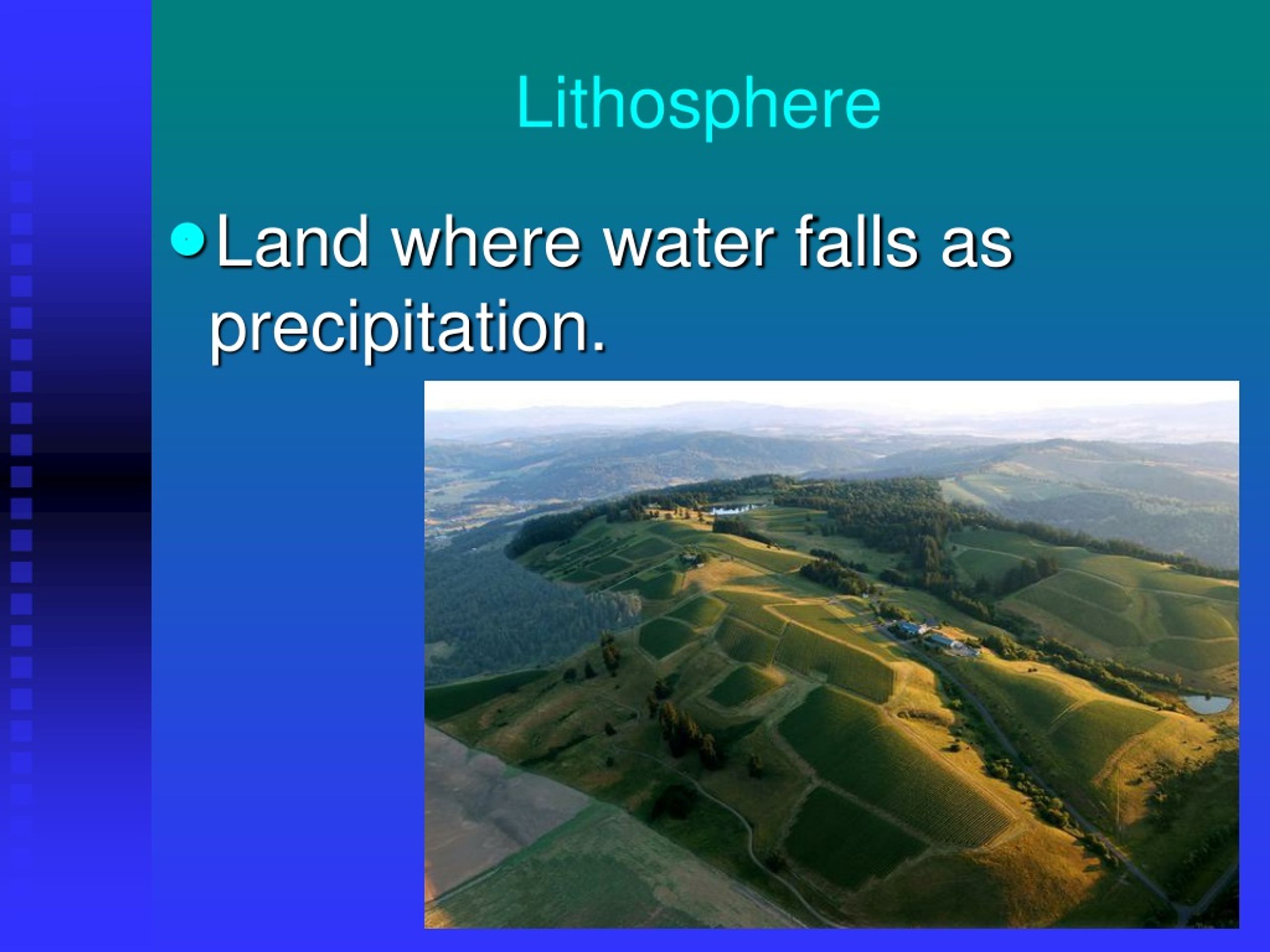 Lithosphere

Land where water falls as precipitation.